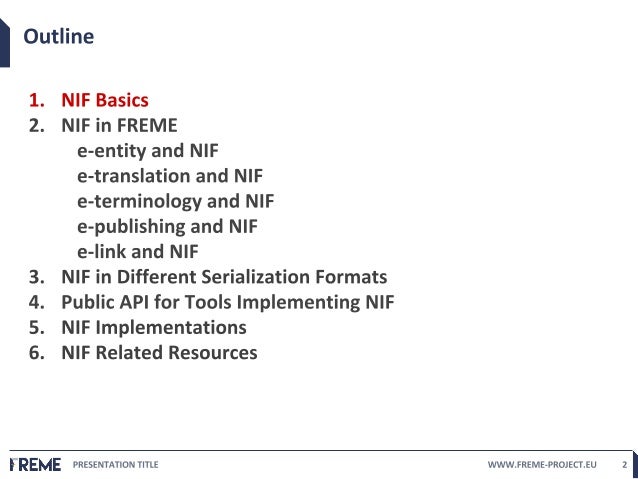 Outline

1. NIF Basics
2. NIF in FREME
e-entity and NIF
e-translation and NIF
e-terminology and NIF
e-publishing and NIF
e-link and NIF
3. NIF in Different Serialization Formats
4. Public API for Tools Implementing NIF
5. NIF Implementations
6. NIF Related Resources

FREME PRESENTATION TITLE WWW.FREME-PROJECT.EU 2